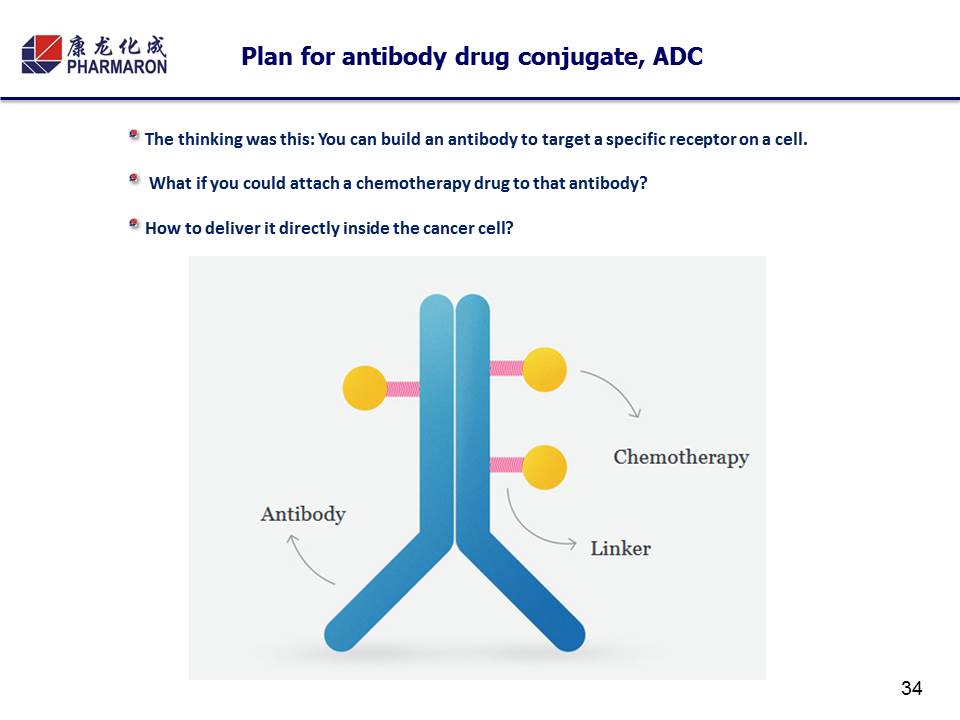 康龙化成
PHARMARON

Plan for antibody drug conjugate, ADC

The thinking was this: You can build an antibody to target a specific receptor on a cell.

What if you could attach a chemotherapy drug to that antibody?

How to deliver it directly inside the cancer cell?

Chemotherapy

Antibody

Linker

34